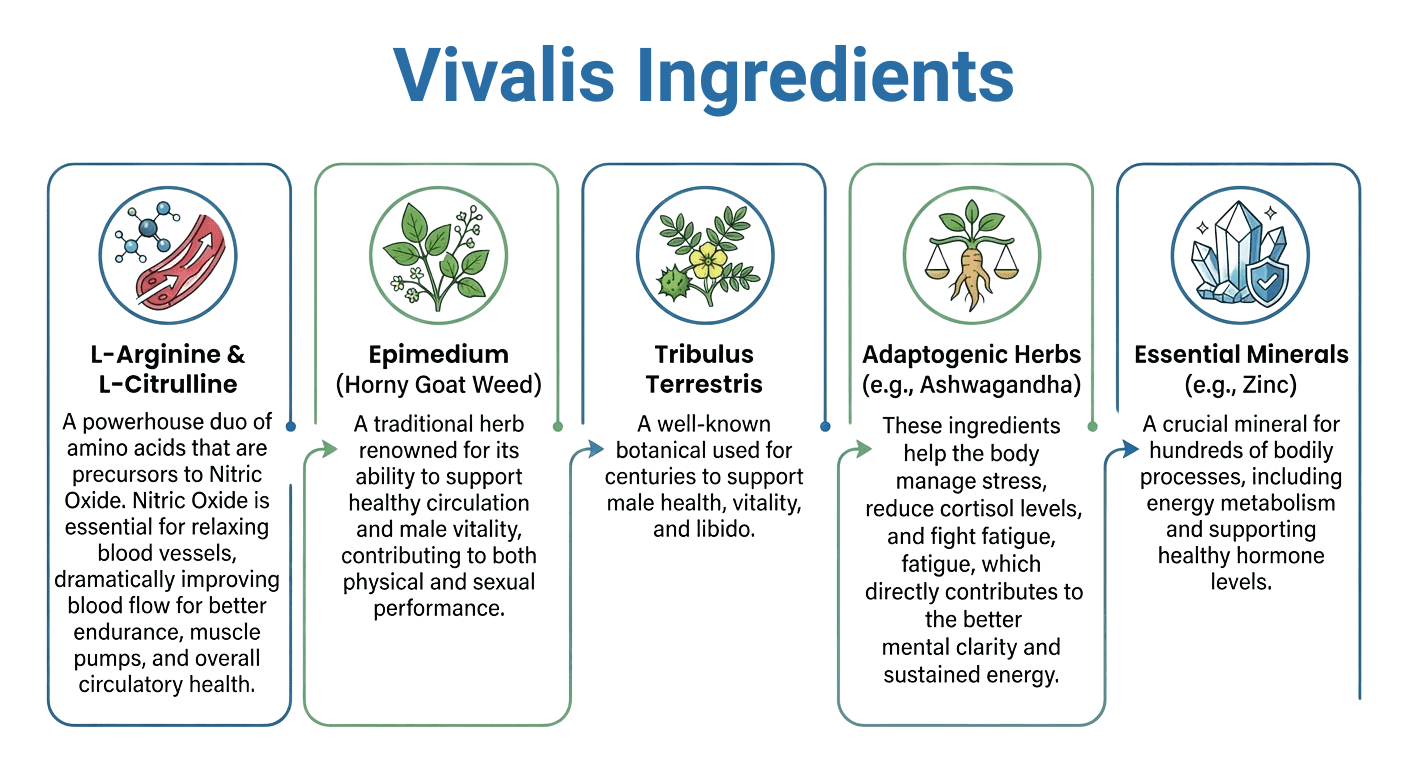 Vivalis Ingredients

L-Arginine & L-Citrulline
A powerhouse duo of amino acids that are precursors to Nitric Oxide. Nitric Oxide is essential for relaxing blood vessels, dramatically improving blood flow for better endurance, muscle pumps, and overall circulatory health.

Epimedium (Horny Goat Weed)
A traditional herb renowned for its ability to support healthy circulation and male vitality, contributing to both physical and sexual performance.

Tribulus Terrestris
A well-known botanical used for centuries to support male health, vitality, and libido.

Adaptogenic Herbs (e.g., Ashwagandha)
These ingredients help the body manage stress, reduce cortisol levels, and fight fatigue, fatigue, which directly contributes to the better mental clarity and sustained energy.

Essential Minerals (e.g., Zinc)
A crucial mineral for hundreds of bodily processes, including energy metabolism and supporting healthy hormone levels.